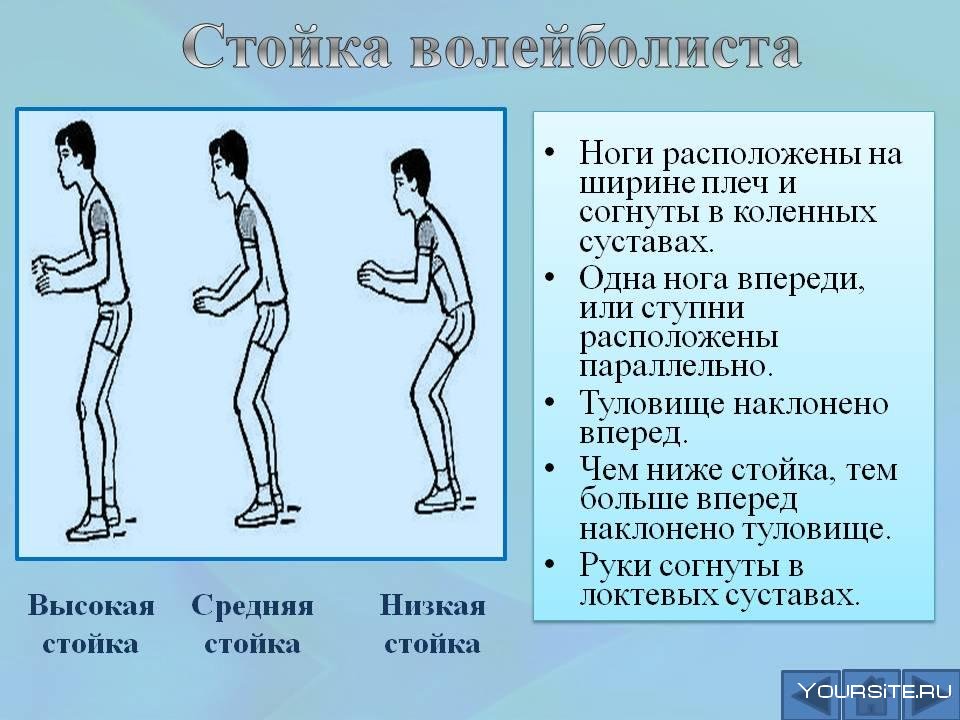 Стойка волейболиста

Высокая стойка

Средняя стойка

Низкая стойка

• Ноги расположены на ширине плеч и согнуты в коленных суставах.
• Одна нога впереди, или ступни расположены параллельно.
• Туловище наклонено вперед.
• Чем ниже стойка, тем больше вперед наклонено туловище.
• Руки согнуты в локтевых суставах.

YOURSITE.RU